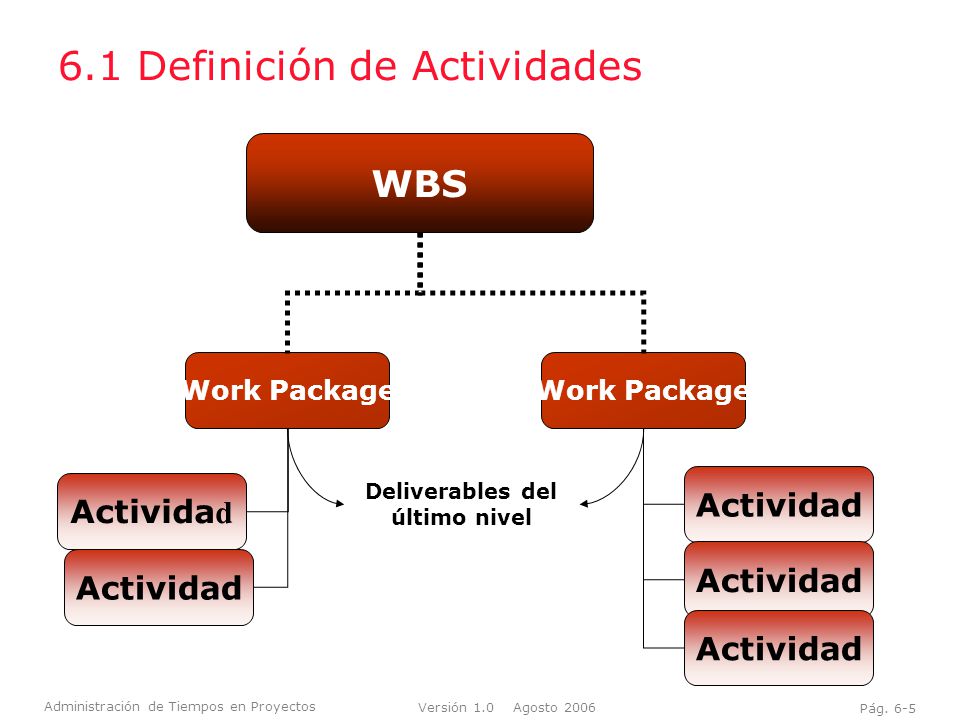 6.1 Definición de Actividades

WBS

Work Package

Work Package

Actividad

Actividad

Deliverables del último nivel

Actividad

Actividad

Actividad

Administración de Tiempos en Proyectos

Versión 1.0 Agosto 2006

Pág. 6-5